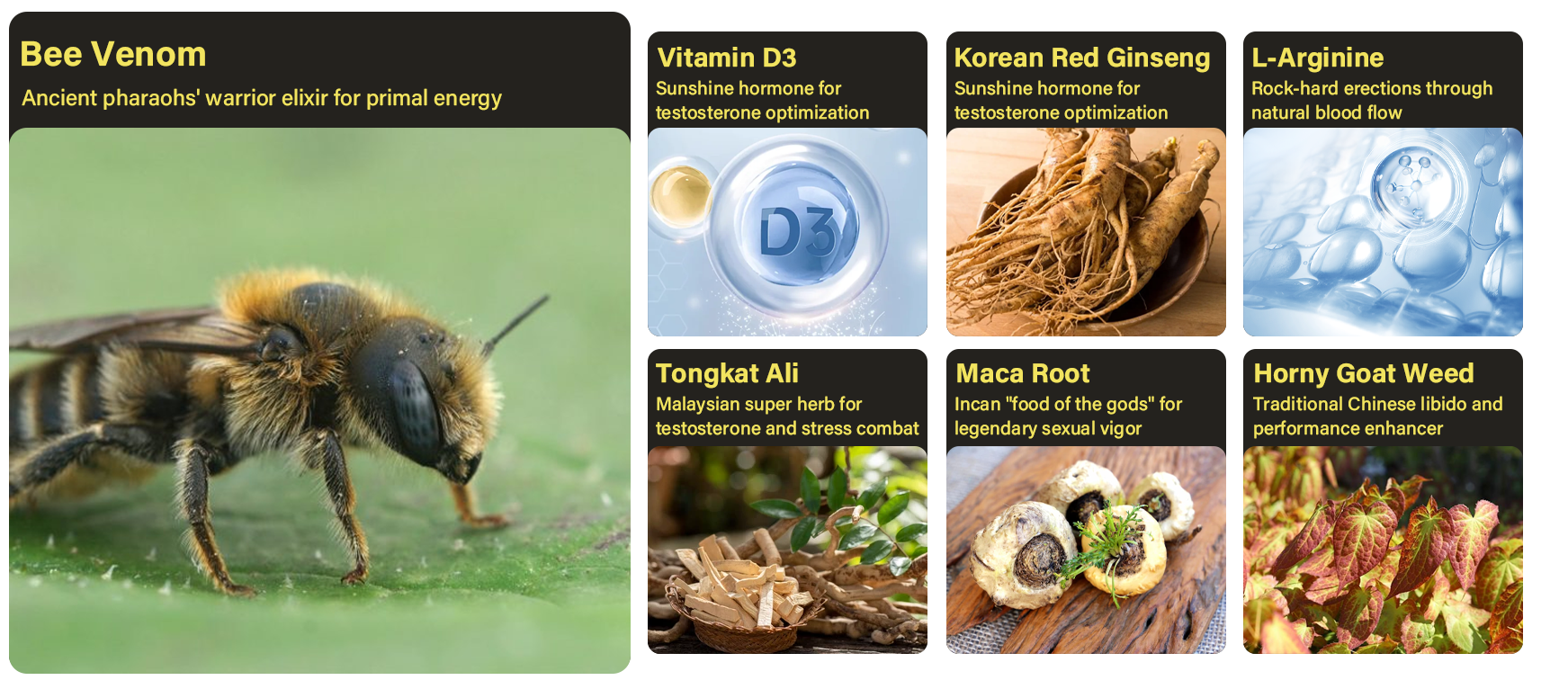 Bee Venom
Ancient pharaohs' warrior elixir for primal energy

Vitamin D3
Sunshine hormone for testosterone optimization

D3

Korean Red Ginseng
Sunshine hormone for testosterone optimization

L-Arginine
Rock-hard erections through natural blood flow

Tongkat Ali
Malaysian super herb for testosterone and stress combat

Maca Root
Incan "food of the gods" for legendary sexual vigor

Horny Goat Weed
Traditional Chinese libido and performance enhancer